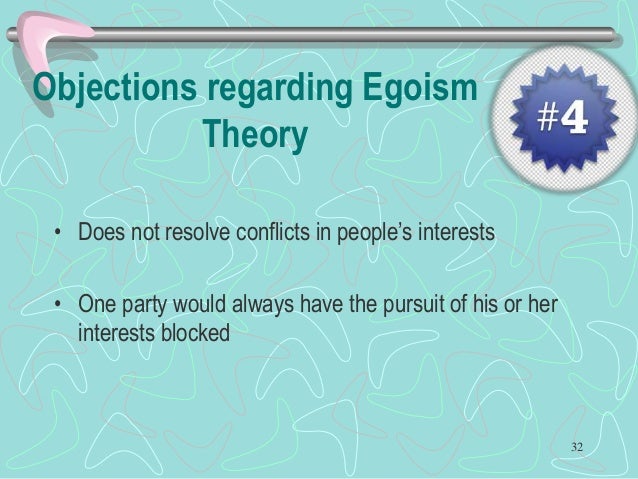 Objections regarding Egoism Theory

#4

• Does not resolve conflicts in people's interests

• One party would always have the pursuit of his or her interests blocked

32